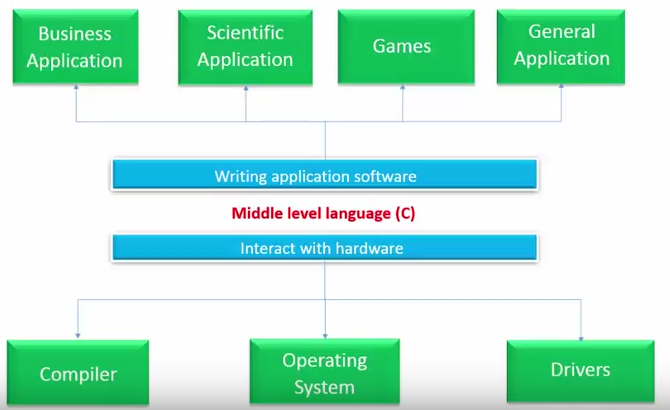 Business Application

Scientific Application

Games

General Application

Writing application software

Middle level language (C)

Interact with hardware

Compiler

Operating System

Drivers